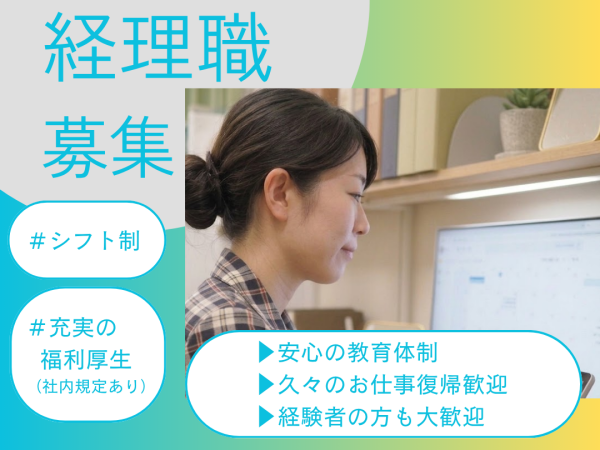 経理職
募集

＃シフト制

＃充実の
福利厚生
（社内規定あり）

▶安心の教育体制
▶久々のお仕事復帰歓迎
▶経験者の方も大歓迎